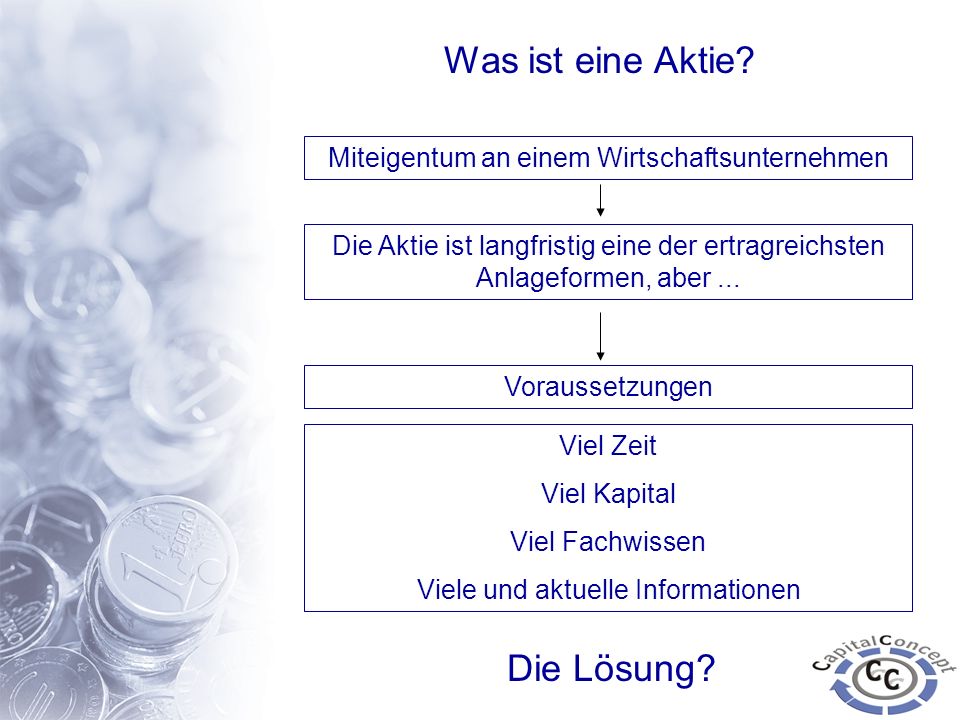 Was ist eine Aktie?

Miteigentum an einem Wirtschaftsunternehmen

Die Aktie ist langfristig eine der ertragreichsten Anlageformen, aber ...

Voraussetzungen

Viel Zeit

Viel Kapital

Viel Fachwissen

Viele und aktuelle Informationen

Die Lösung?

CapitalConcept

CC